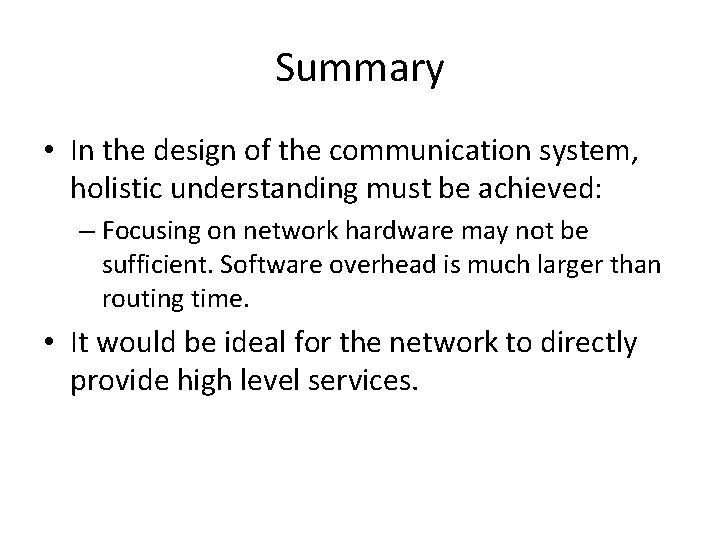 Summary

• In the design of the communication system, holistic understanding must be achieved:

– Focusing on network hardware may not be sufficient. Software overhead is much larger than routing time.

• It would be ideal for the network to directly provide high level services.